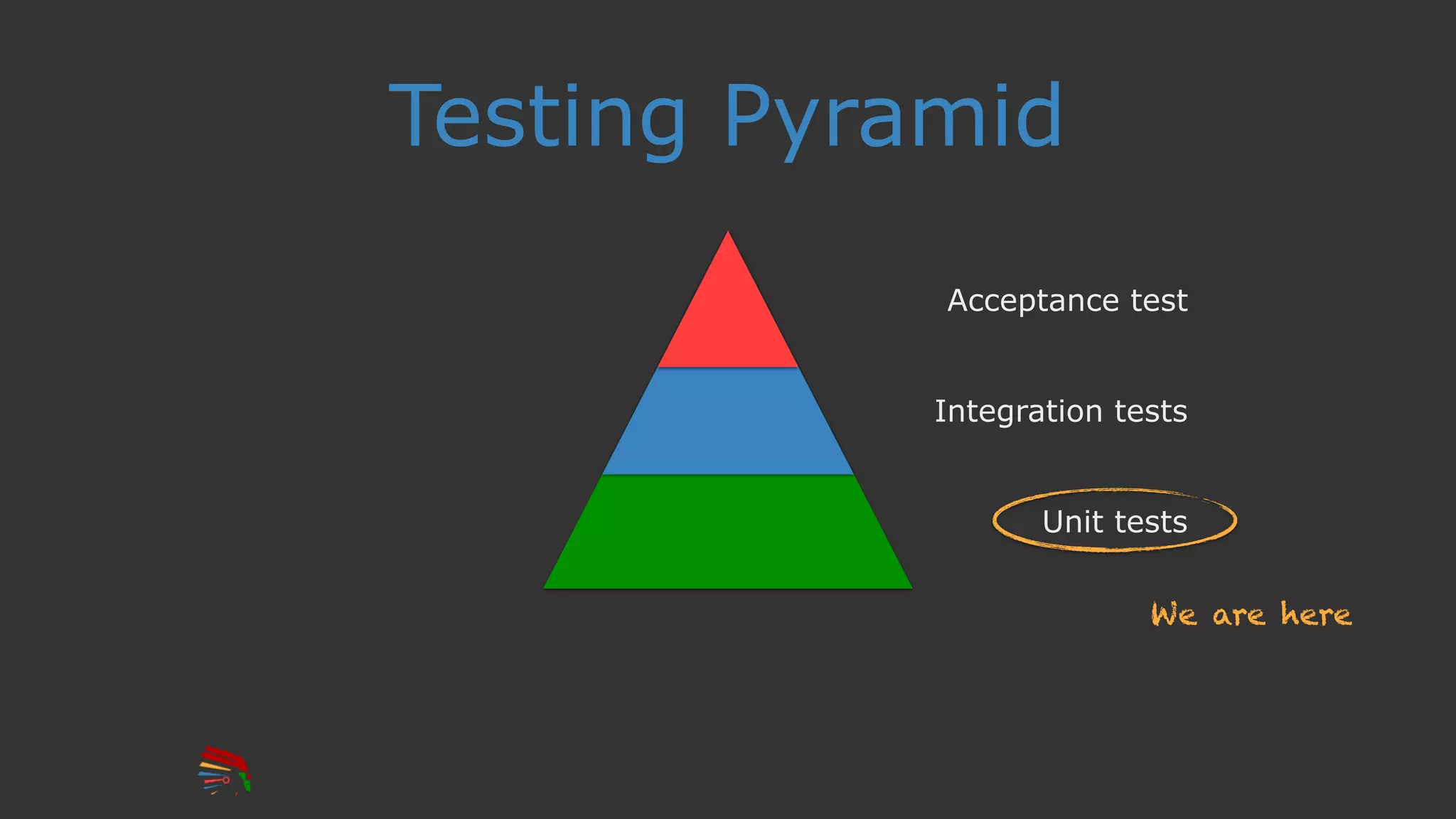 Testing Pyramid

Acceptance test

Integration tests

Unit tests

We are here